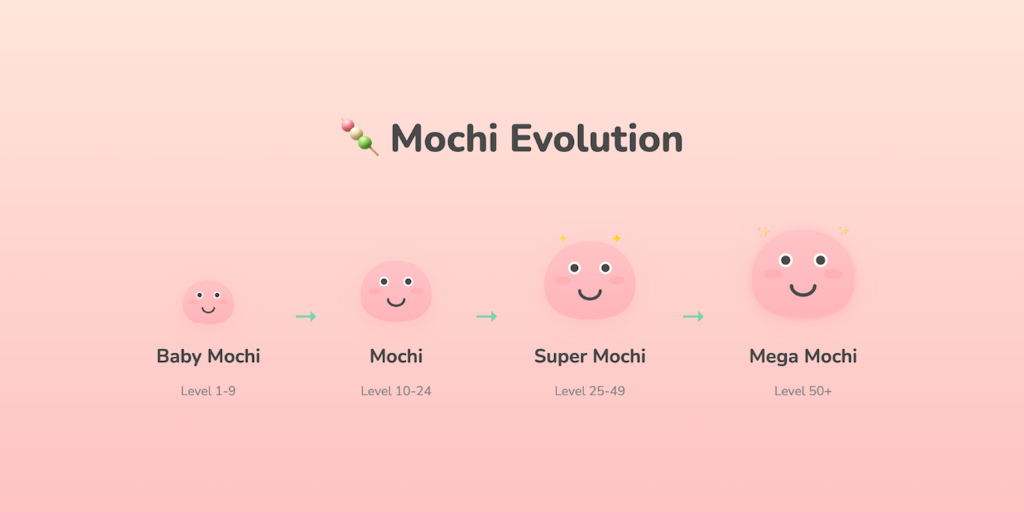 🍡 Mochi Evolution

Baby Mochi
Level 1-9

→

Mochi
Level 10-24

→

Super Mochi
Level 25-49

→

Mega Mochi
Level 50+